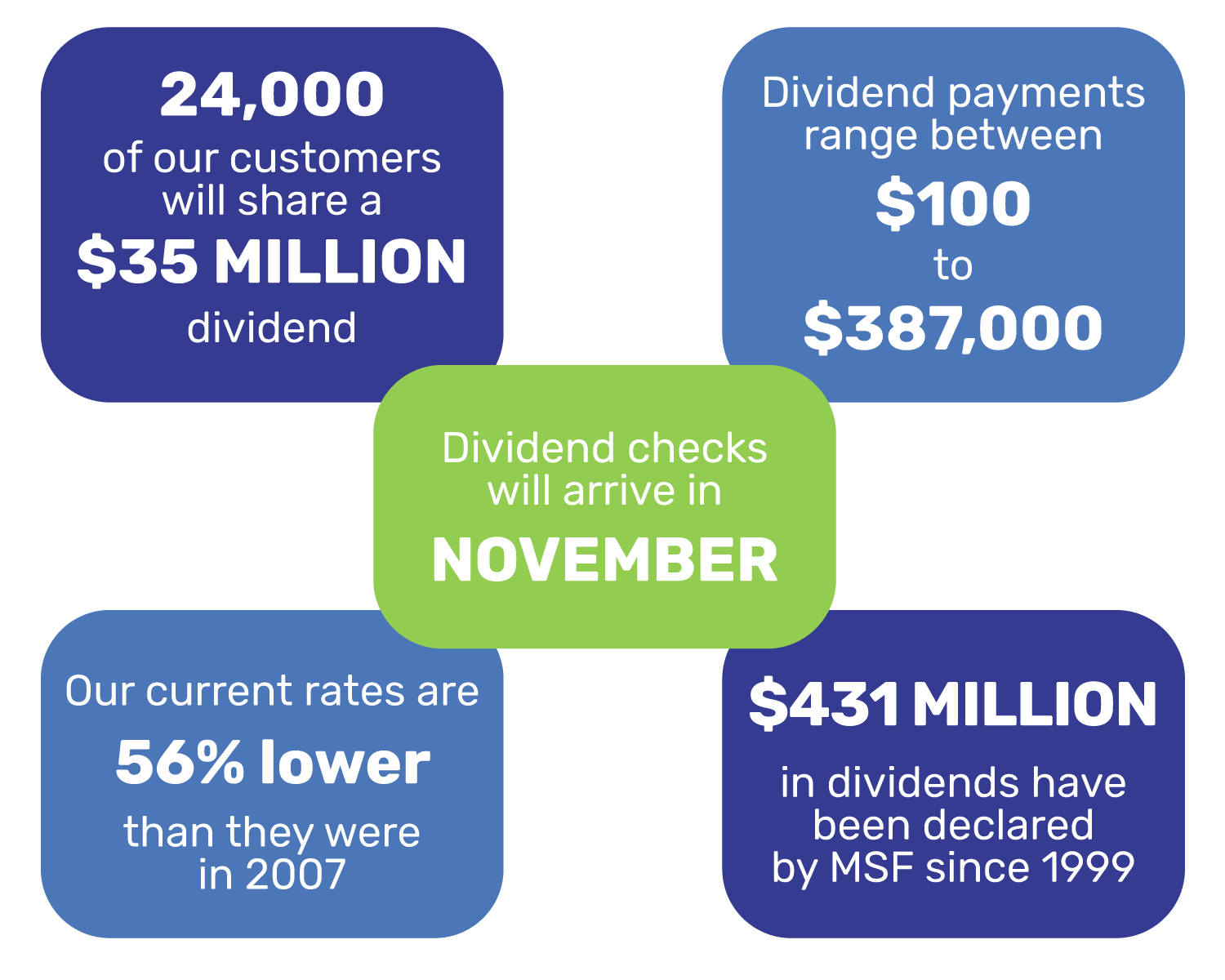 24,000
of our customers will share a
$35 MILLION
dividend

Dividend payments range between
$100
to
$387,000

Dividend checks will arrive in
NOVEMBER

Our current rates are
56% lower
than they were in 2007

$431 MILLION
in dividends have been declared by MSF since 1999